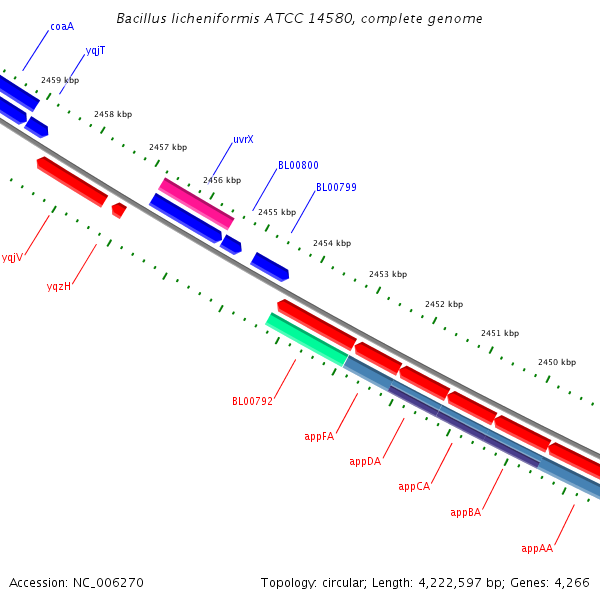 Bacillus licheniformis ATCC 14580, complete genome

coaA
yqjT
2459 kbp
2458 kbp
2457 kbp
uvrX
2456 kbp
BL00800
BL00799
2455 kbp
2454 kbp
2453 kbp
2452 kbp
2451 kbp
2450 kbp
yqjV
yqzH
BL00792
appFA
appDA
appCA
appBA
appAA

Accession: NC_006270

Topology: circular; Length: 4,222,597 bp; Genes: 4,266